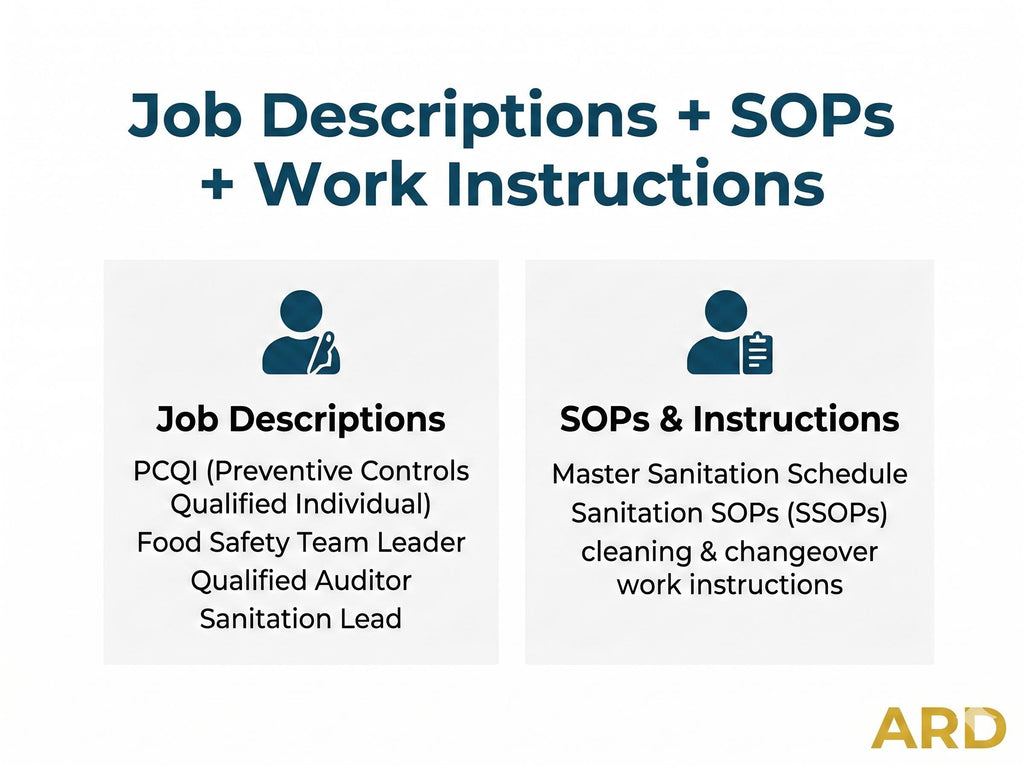 Job Descriptions + SOPs + Work Instructions

Job Descriptions

PCQI (Preventive Controls Qualified Individual)
Food Safety Team Leader
Qualified Auditor
Sanitation Lead

SOPs & Instructions

Master Sanitation Schedule
Sanitation SOPs (SSOPs)
cleaning & changeover work instructions

ARD